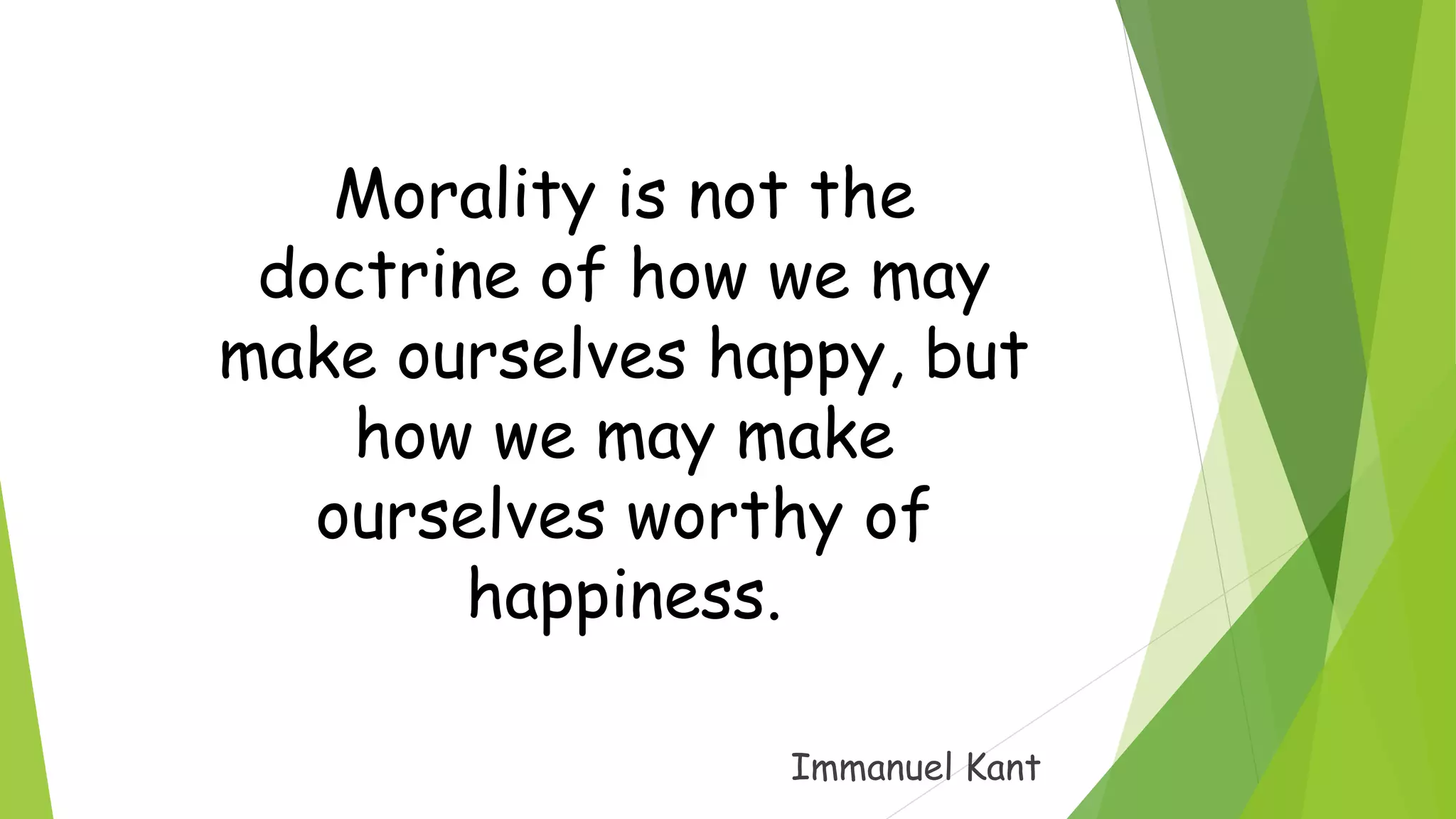 Morality is not the doctrine of how we may make ourselves happy, but how we may make ourselves worthy of happiness.

Immanuel Kant